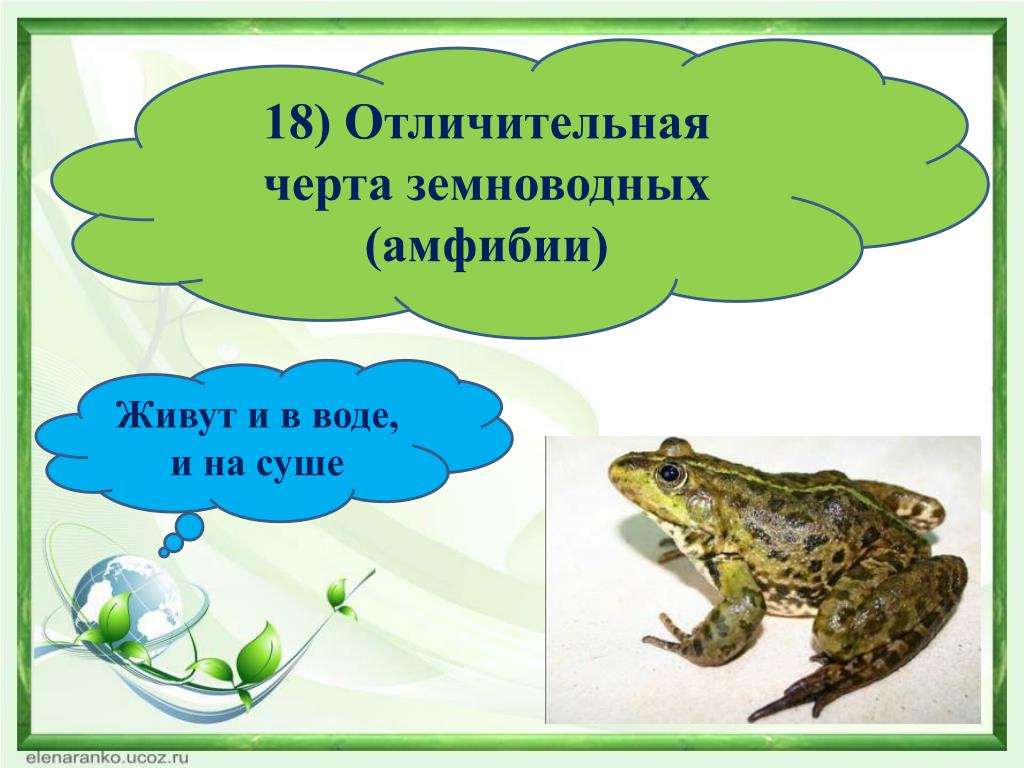 18) Отличительная черта земноводных (амфибии)

Живут и в воде, и на суше

elenaranko.ucoz.ru